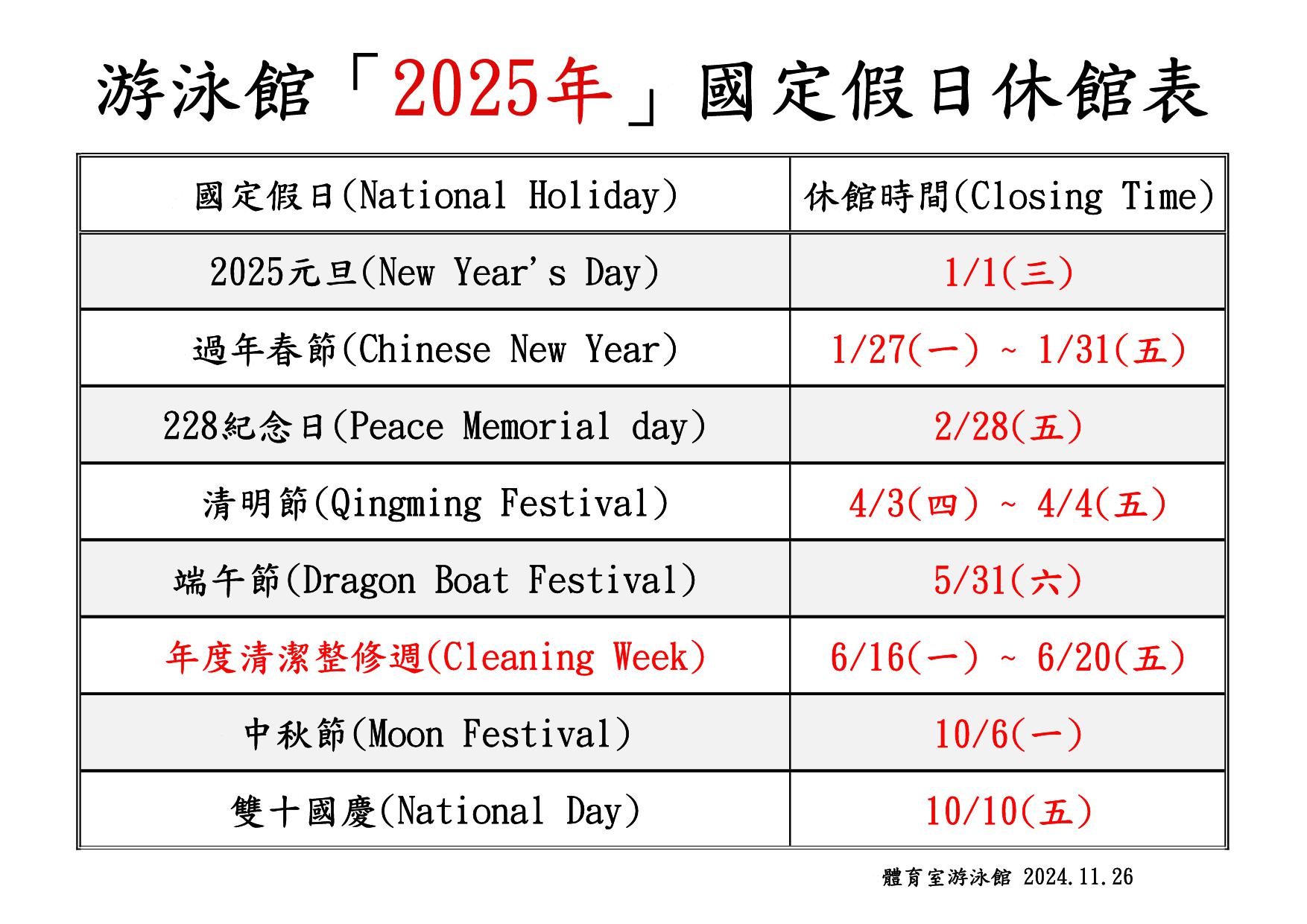 游泳館「2025年」國定假日休館表

| 國定假日(National Holiday) | 休館時間(Closing Time) |
|---|---|
| 2025元旦(New Year's Day) | 1/1(三) |
| 過年春節(Chinese New Year) | 1/27(一) ~ 1/31(五) |
| 228紀念日(Peace Memorial day) | 2/28(五) |
| 清明節(Qingming Festival) | 4/3(四) ~ 4/4(五) |
| 端午節(Dragon Boat Festival) | 5/31(六) |
| 年度清潔整修週(Cleaning Week) | 6/16(一) ~ 6/20(五) |
| 中秋節(Moon Festival) | 10/6(一) |
| 雙十國慶(National Day) | 10/10(五) |

體育室游泳館 2024.11.26